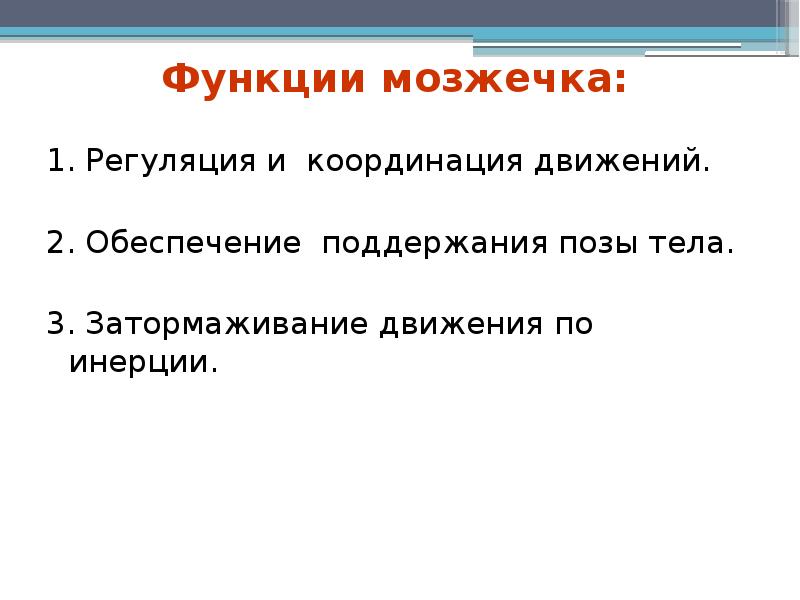 Функции мозжечка:

1. Регуляция и координация движений.

2. Обеспечение поддержания позы тела.

3. Затормаживание движения по инерции.